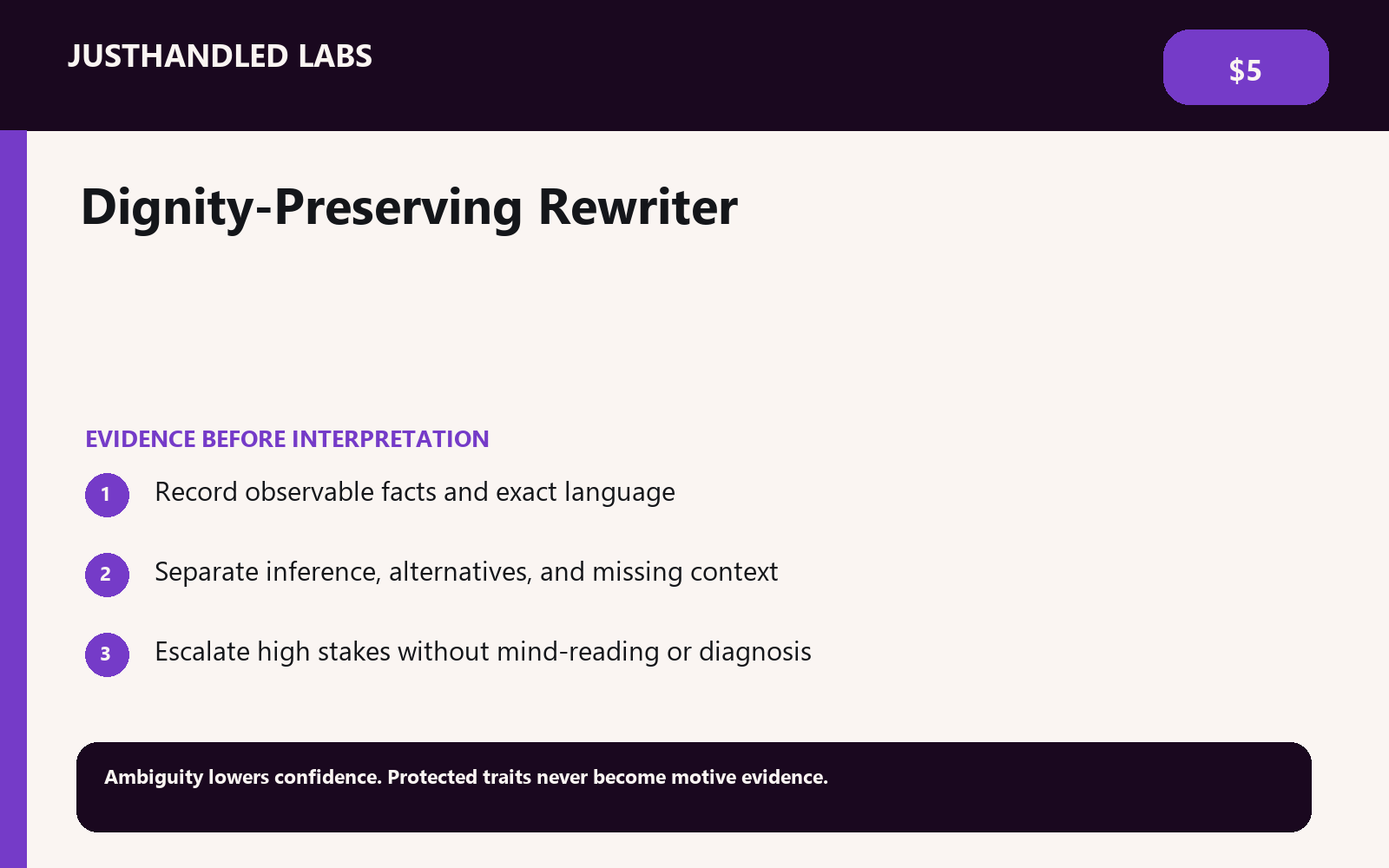 JUSTHANDLED LABS

$5

Dignity-Preserving Rewriter

EVIDENCE BEFORE INTERPRETATION

1 Record observable facts and exact language

2 Separate inference, alternatives, and missing context

3 Escalate high stakes without mind-reading or diagnosis

Ambiguity lowers confidence. Protected traits never become motive evidence.